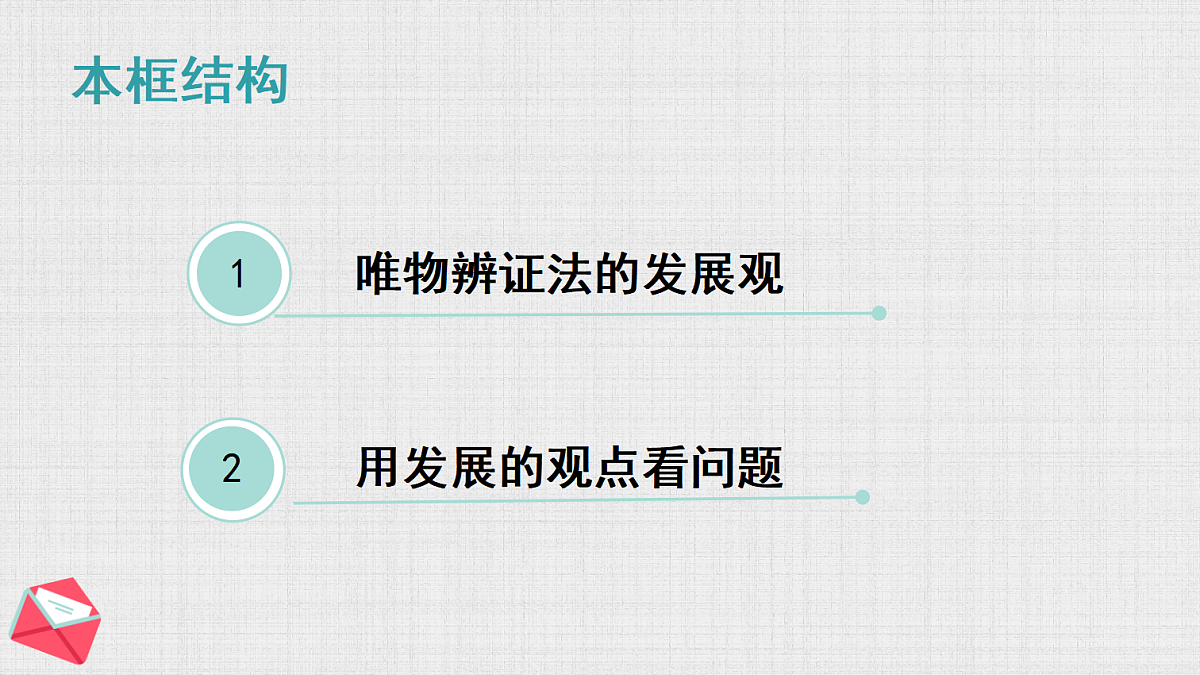 本框结构

1 唯物辨证法的发展观

2 用发展的观点看问题